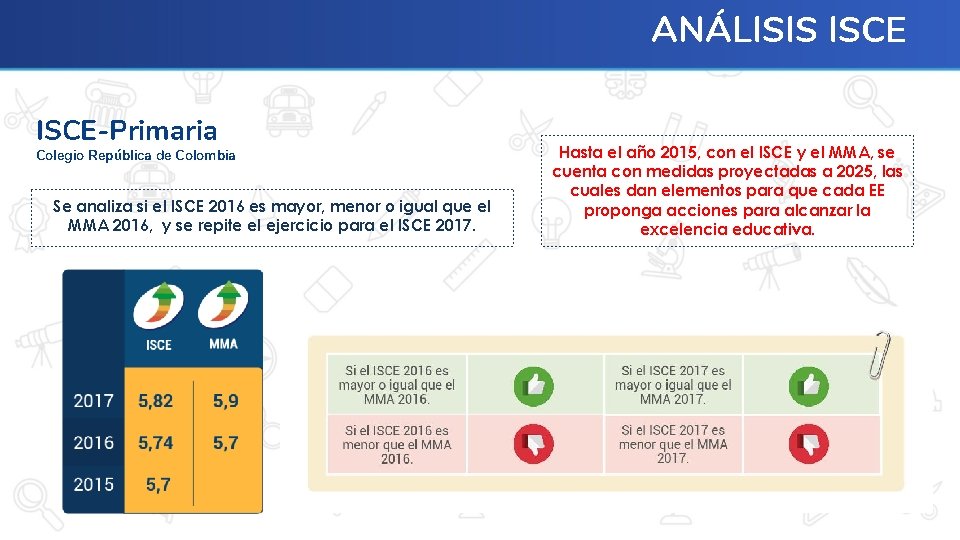 ANÁLISIS ISCE

ISCE-Primaria
Colegio República de Colombia

Se analiza si el ISCE 2016 es mayor, menor o igual que el MMA 2016, y se repite el ejercicio para el ISCE 2017.

Hasta el año 2015, con el ISCE y el MMA, se cuenta con medidas proyectadas a 2025, las cuales dan elementos para que cada EE proponga acciones para alcanzar la excelencia educativa.

| | ISCE | MMA |
|---|---|---|
| 2017 | 5,82 | 5,9 |
| 2016 | 5,74 | 5,7 |
| 2015 | 5,7 | |

| Si el ISCE 2016 es mayor o igual que el MMA 2016. | | Si el ISCE 2017 es mayor o igual que el MMA 2017. | |
|---|---|---|---|
| Si el ISCE 2016 es menor que el MMA 2016. | | Si el ISCE 2017 es menor que el MMA 2017. | |